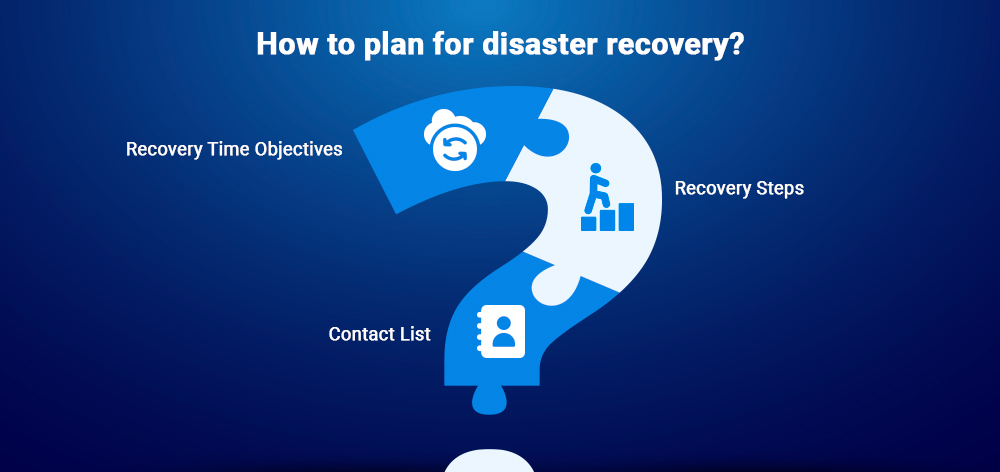 How to plan for disaster recovery?

Recovery Time Objectives

Recovery Steps

Contact List